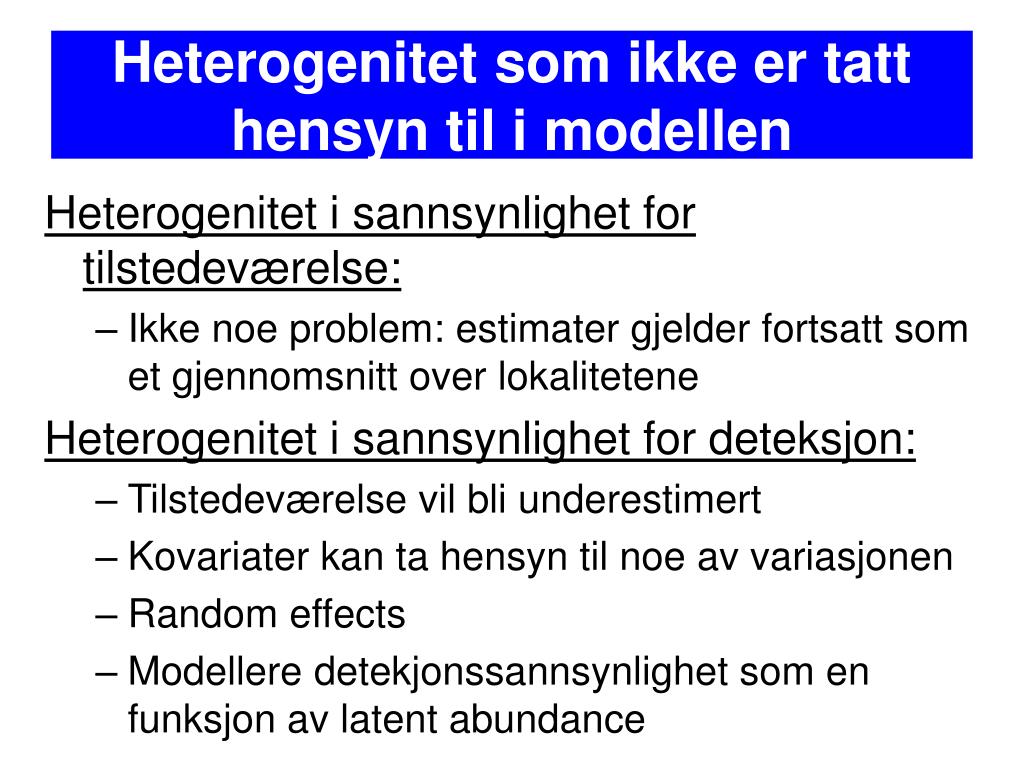 Heterogenitet som ikke er tatt hensyn til i modellen

Heterogenitet i sannsynlighet for tilstedeværelse:

– Ikke noe problem: estimater gjelder fortsatt som et gjennomsnitt over lokalitetene

Heterogenitet i sannsynlighet for deteksjon:

– Tilstedeværelse vil bli underestimert

– Kovariater kan ta hensyn til noe av variasjonen

– Random effects

– Modellere detekjonssannsynlighet som en funksjon av latent abundance